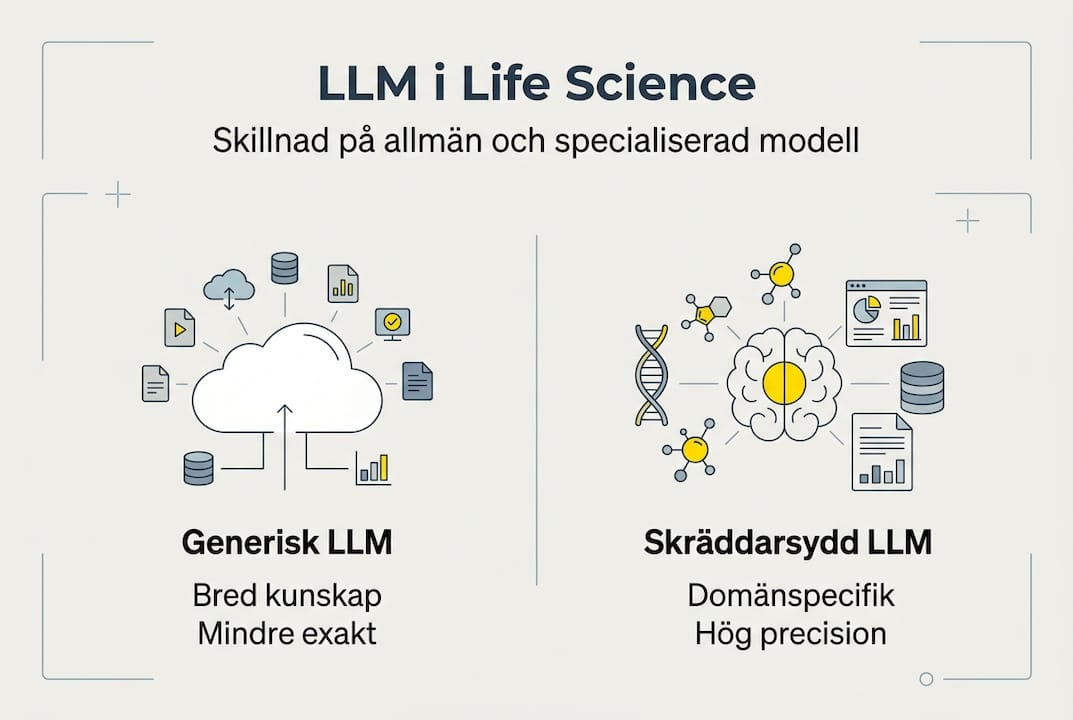 LLM i Life Science

Skillnad på allmän och specialiserad modell

Generisk LLM

Bred kunskap
Mindre exakt

Skräddarsydd LLM

Domänspecifik
Hög precision